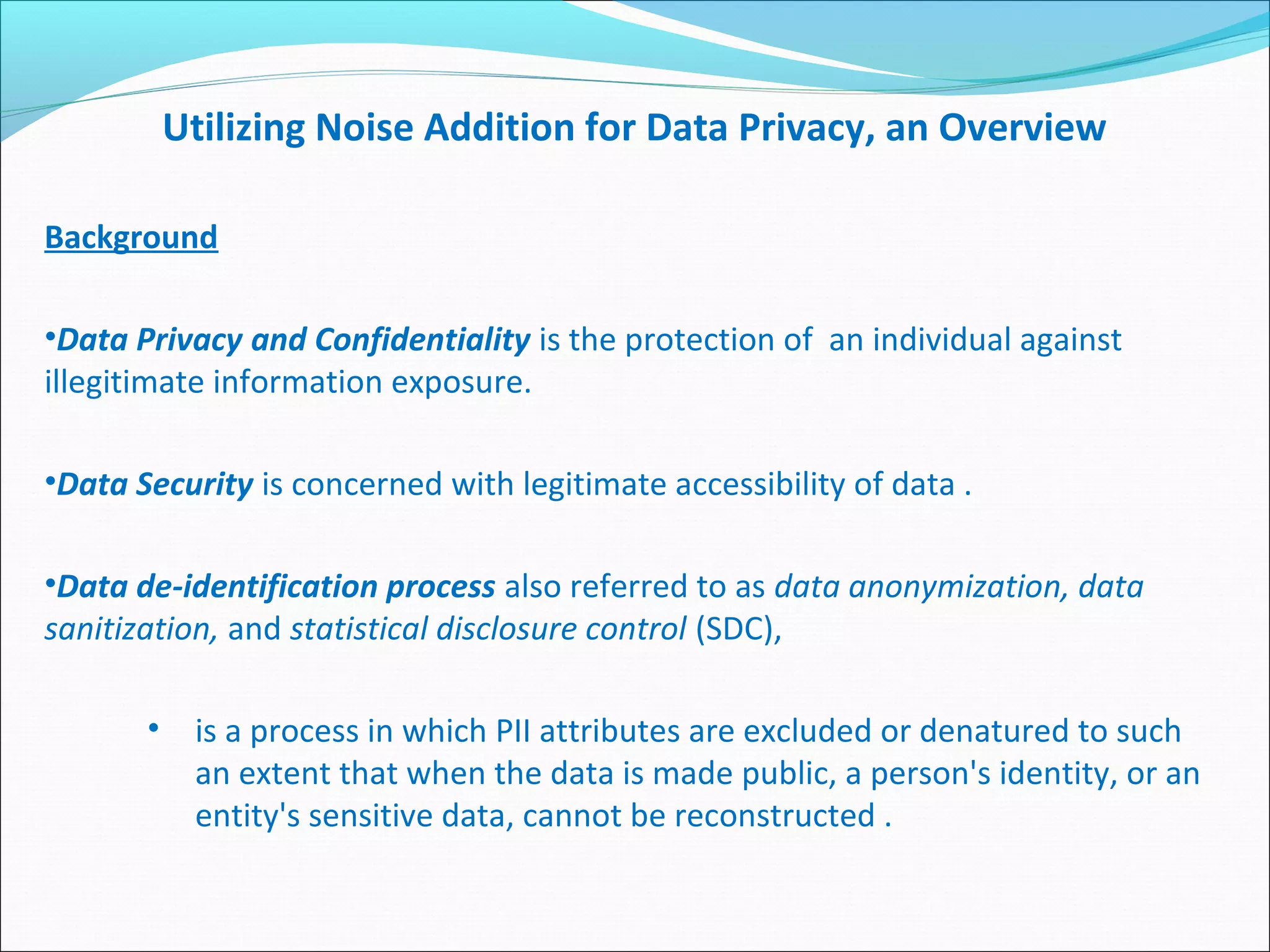 Utilizing Noise Addition for Data Privacy, an Overview

Background

•Data Privacy and Confidentiality is the protection of an individual against illegitimate information exposure.

•Data Security is concerned with legitimate accessibility of data .

•Data de-identification process also referred to as data anonymization, data sanitization, and statistical disclosure control (SDC),

• is a process in which PII attributes are excluded or denatured to such an extent that when the data is made public, a person's identity, or an entity's sensitive data, cannot be reconstructed .